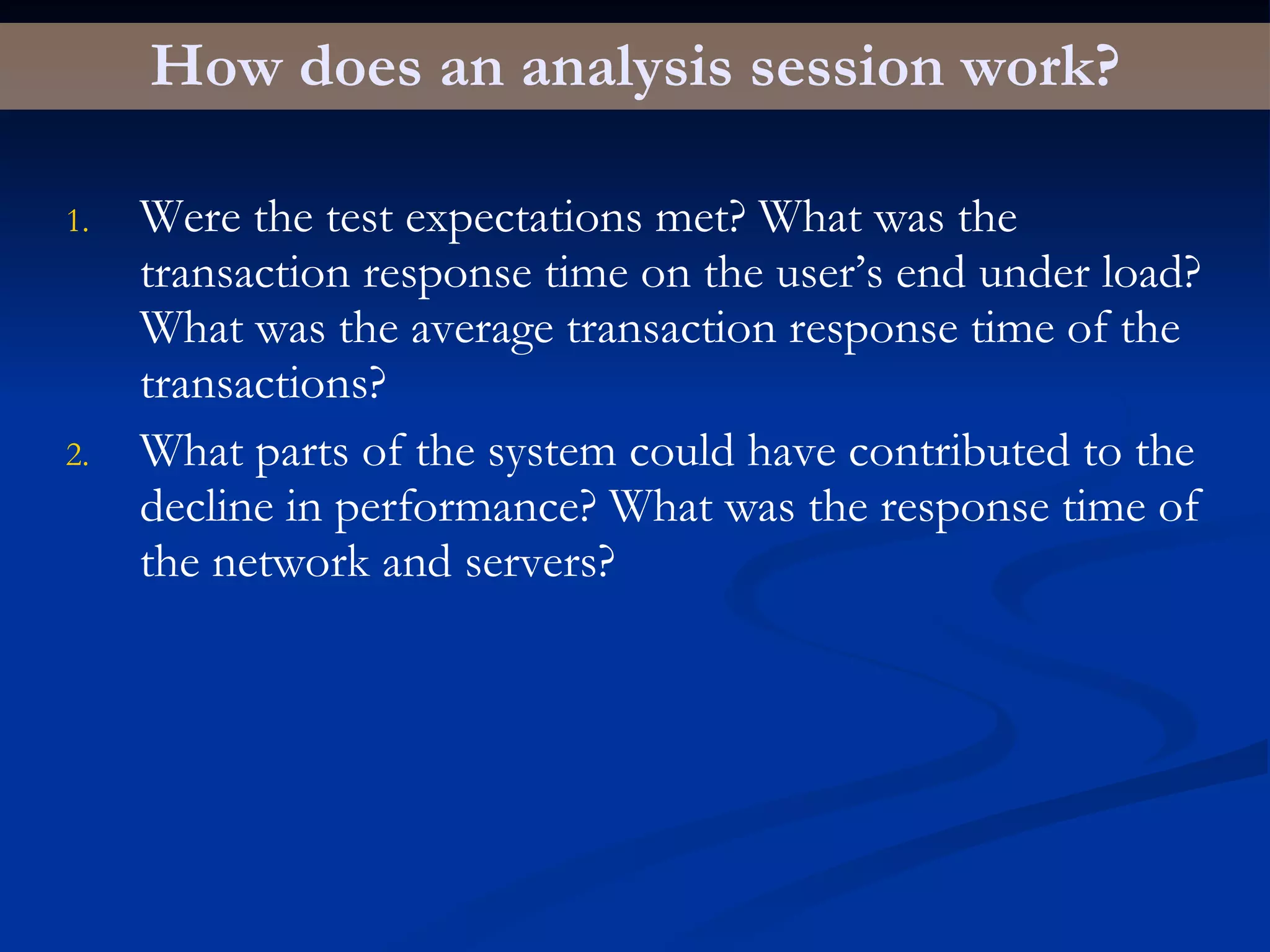 How does an analysis session work?

1. Were the test expectations met? What was the transaction response time on the user’s end under load? What was the average transaction response time of the transactions?

2. What parts of the system could have contributed to the decline in performance? What was the response time of the network and servers?